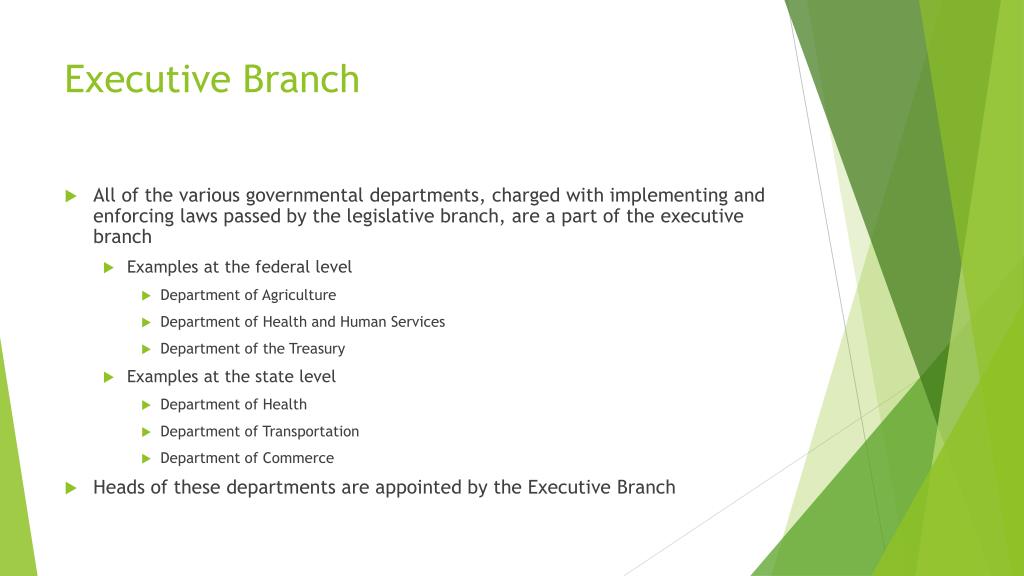 Executive Branch

All of the various governmental departments, charged with implementing and enforcing laws passed by the legislative branch, are a part of the executive branch

Examples at the federal level

Department of Agriculture

Department of Health and Human Services

Department of the Treasury

Examples at the state level

Department of Health

Department of Transportation

Department of Commerce

Heads of these departments are appointed by the Executive Branch